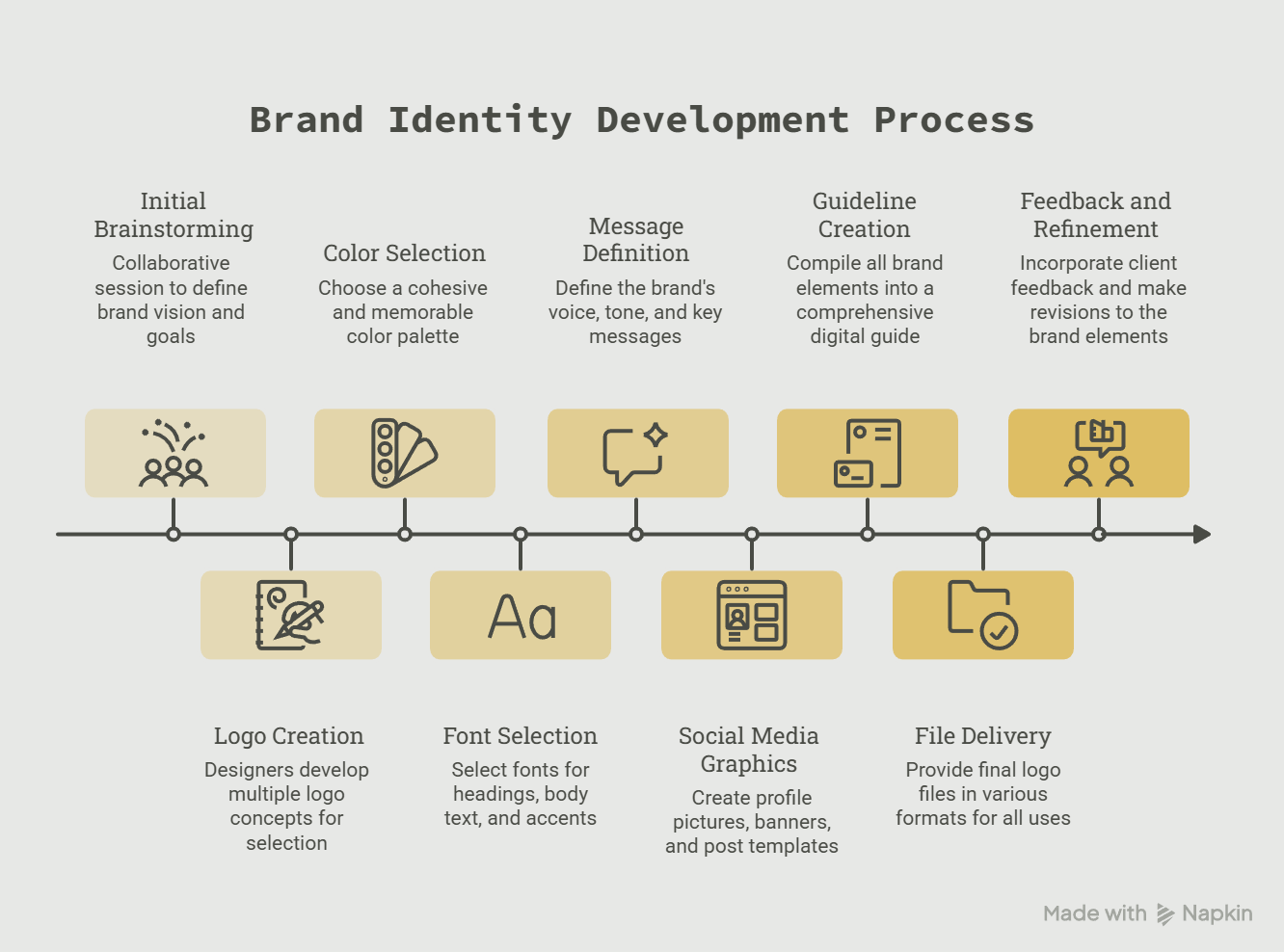 Brand Identity Development Process

Initial Brainstorming
Collaborative session to define brand vision and goals

Color Selection
Choose a cohesive and memorable color palette

Message Definition
Define the brand's voice, tone, and key messages

Guideline Creation
Compile all brand elements into a comprehensive digital guide

Feedback and Refinement
Incorporate client feedback and make revisions to the brand elements

Aa

Logo Creation
Designers develop multiple logo concepts for selection

Font Selection
Select fonts for headings, body text, and accents

Social Media Graphics
Create profile pictures, banners, and post templates

File Delivery
Provide final logo files in various formats for all uses

Made with Napkin